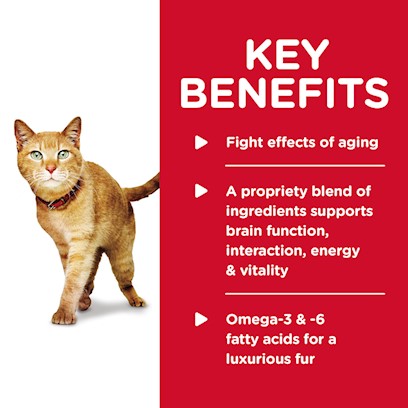 KEY BENEFITS

Fight effects of aging

A propriety blend of ingredients supports brain function, interaction, energy & vitality

Omega-3 & -6 fatty acids for a luxurious fur